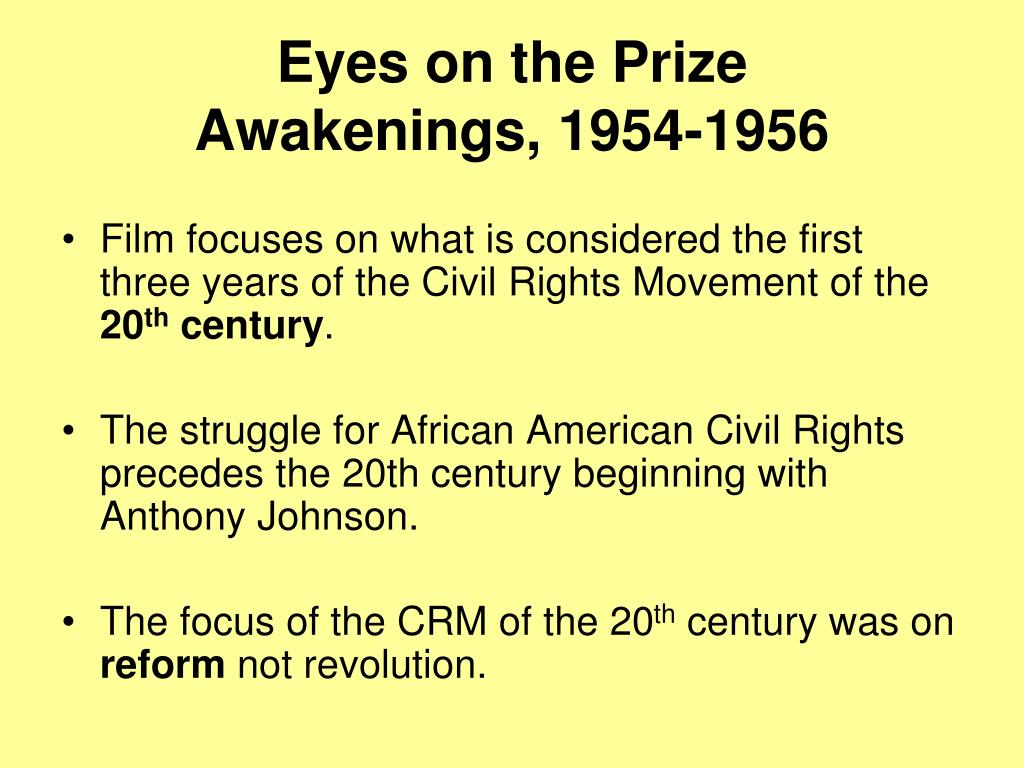 Eyes on the Prize
Awakenings, 1954-1956

• Film focuses on what is considered the first three years of the Civil Rights Movement of the 20th century.

• The struggle for African American Civil Rights precedes the 20th century beginning with Anthony Johnson.

• The focus of the CRM of the 20th century was on reform not revolution.